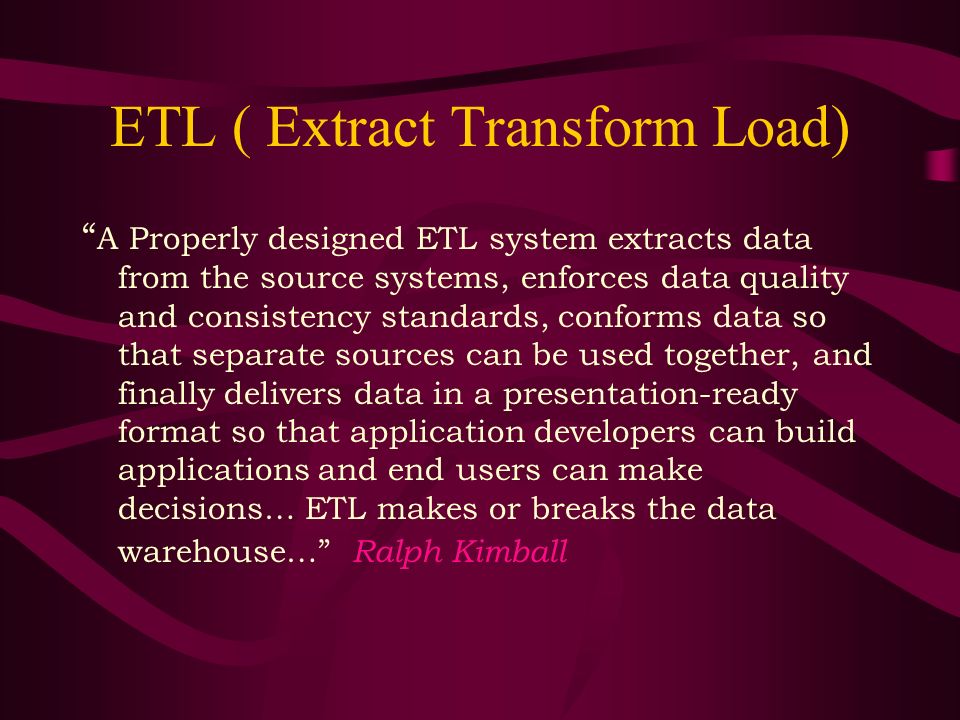 ETL ( Extract Transform Load)

“A Properly designed ETL system extracts data from the source systems, enforces data quality and consistency standards, conforms data so that separate sources can be used together, and finally delivers data in a presentation-ready format so that application developers can build applications and end users can make decisions… ETL makes or breaks the data warehouse…” Ralph Kimball